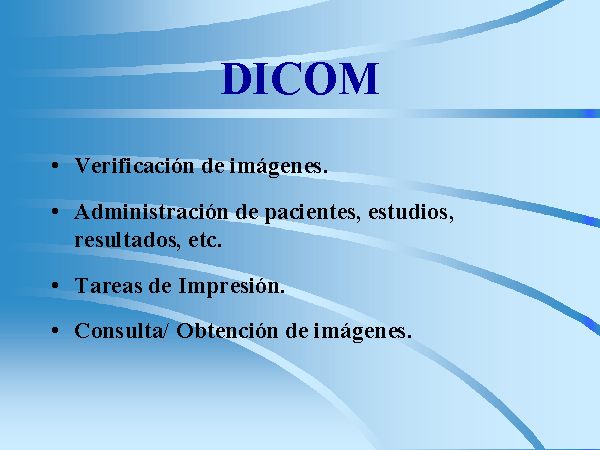 DICOM

• Verificación de imágenes.

• Administración de pacientes, estudios, resultados, etc.

• Tareas de Impresión.

• Consulta/ Obtención de imágenes.